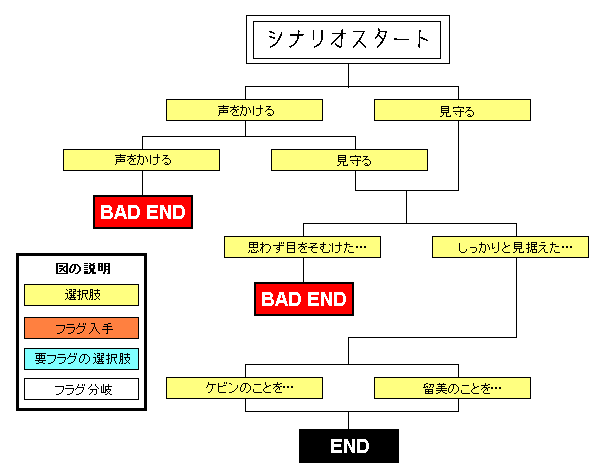 シナリオスタート

声をかける

見守る

声をかける

見守る

BAD END

思わず目をそむけた…

しっかりと見据えた…

BAD END

ケビンのことを…

留美のことを…

END

図の説明

選択肢

フラグ入手

要フラグの選択肢

フラグ分岐